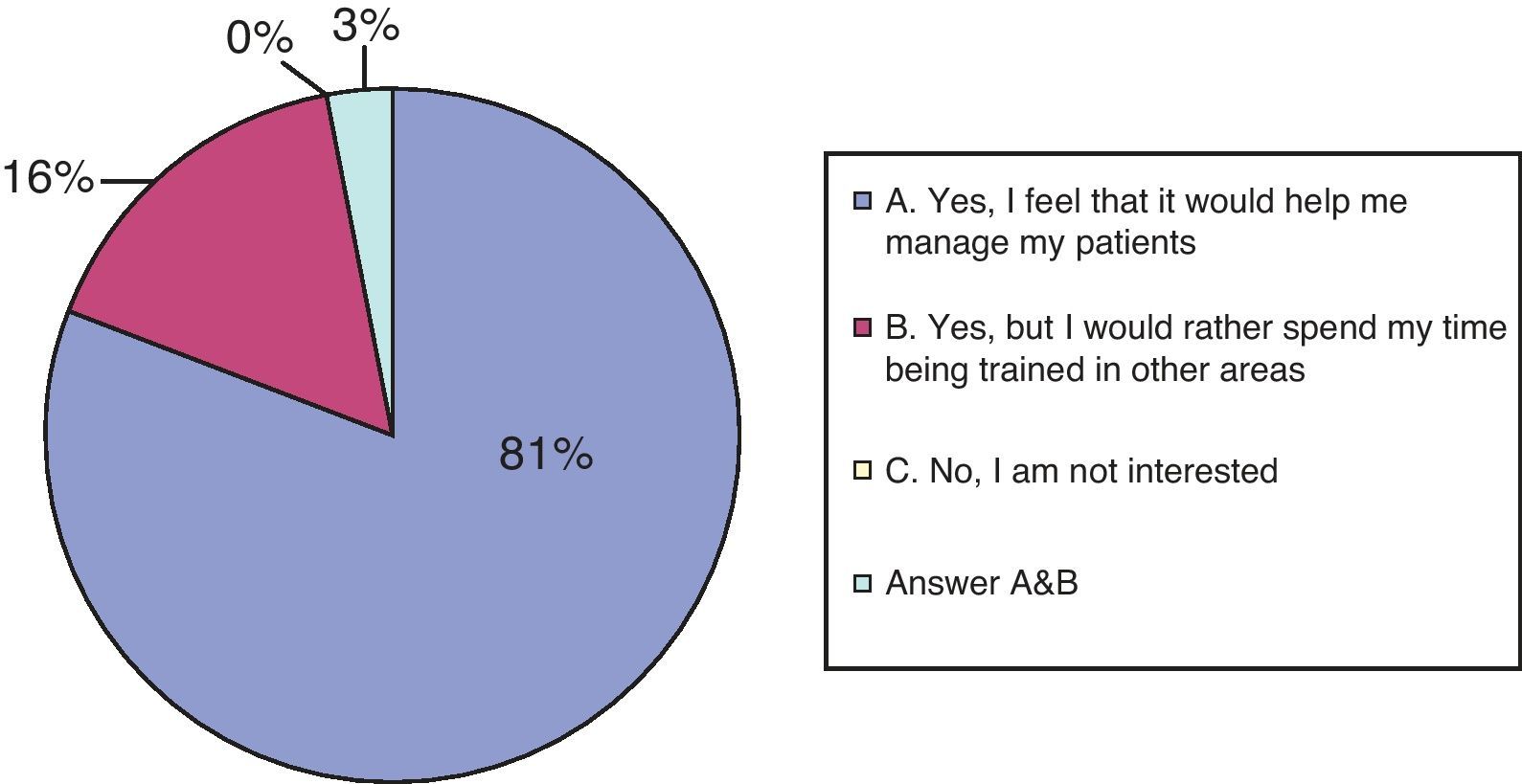 0%
3%
16%
81%

A. Yes, I feel that it would help me manage my patients

B. Yes, but I would rather spend my time being trained in other areas

C. No, I am not interested

Answer A&B